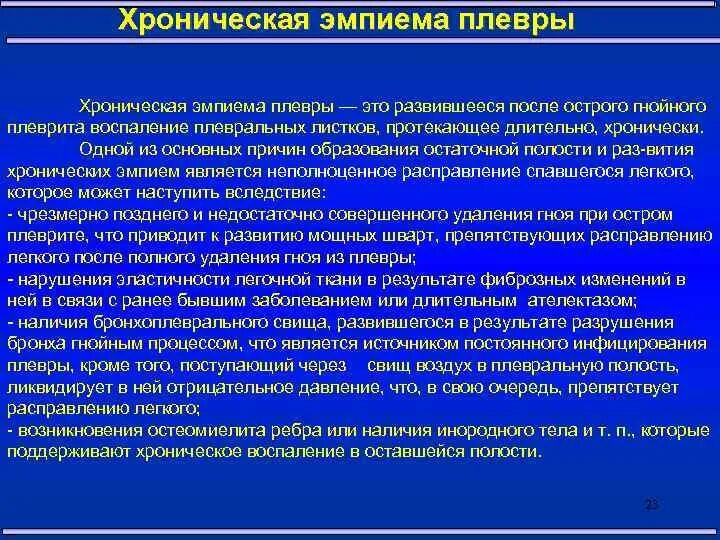 Хроническая эмпиема плевры

Хроническая эмпиема плевры — это развившееся после острого гнойного плеврита воспаление плевральных листков, протекающее длительно, хронически.

Одной из основных причин образования остаточной полости и раз-вития хронических эмпием является неполноценное расправление спавшегося легкого, которое может наступить вследствие:
- чрезмерно позднего и недостаточно совершенного удаления гноя при остром плеврите, что приводит к развитию мощных шварт, препятствующих расправлению легкого после полного удаления гноя из плевры;
- нарушения эластичности легочной ткани в результате фиброзных изменений в ней в связи с ранее бывшим заболеванием или длительным ателектазом;
- наличия бронхоплеврального свища, развившегося в результате разрушения бронха гнойным процессом, что является источником постоянного инфицирования плевры, кроме того, поступающий через свищ воздух в плевральную полость, ликвидирует в ней отрицательное давление, что, в свою очередь, препятствует расправлению легкого;
- возникновения остеомиелита ребра или наличия инородного тела и т. п., которые поддерживают хроническое воспаление в оставшейся полости.

23